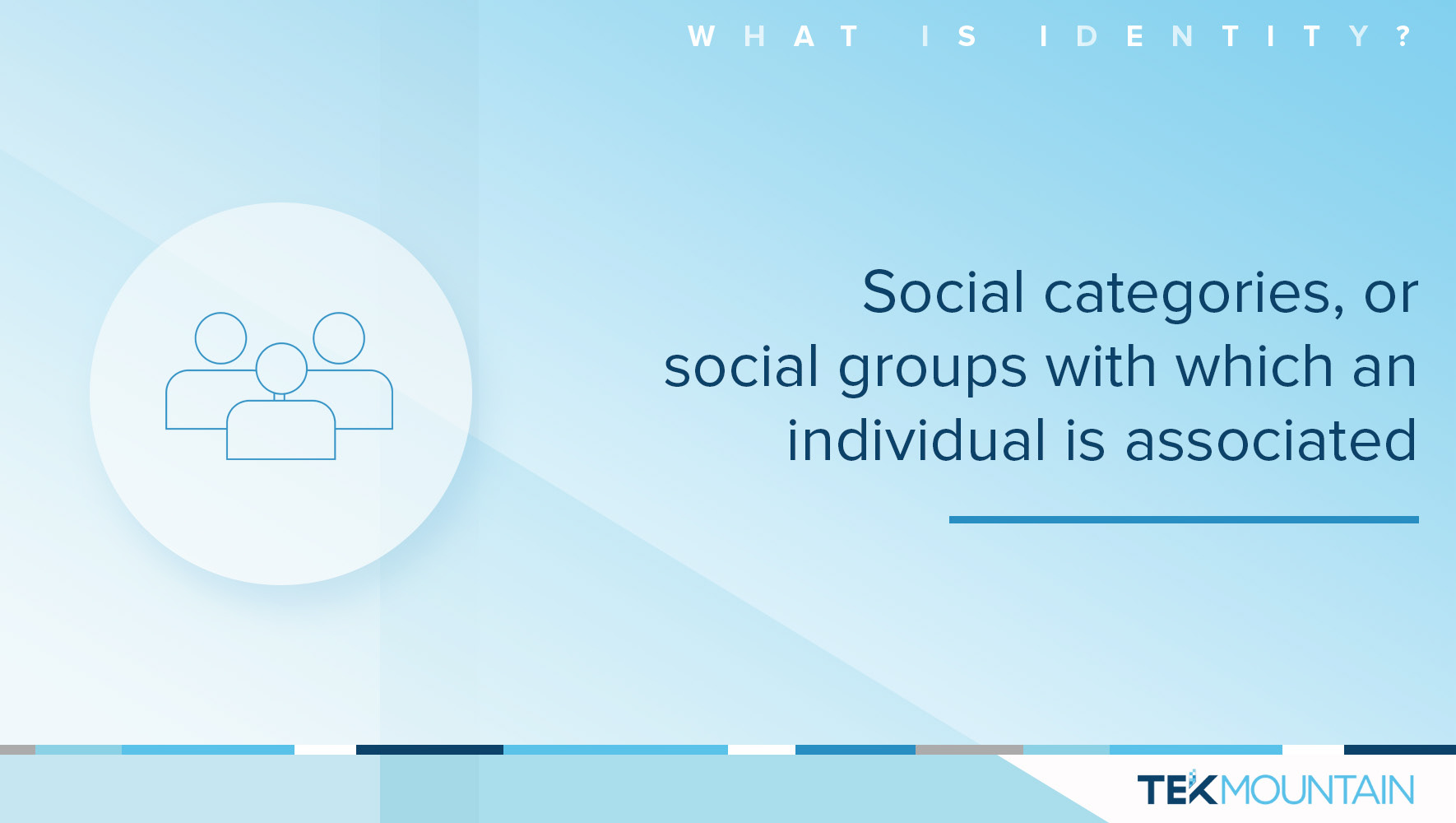 WHAT IS IDENTITY?

Social categories, or social groups with which an individual is associated

TEKMOUNTAIN